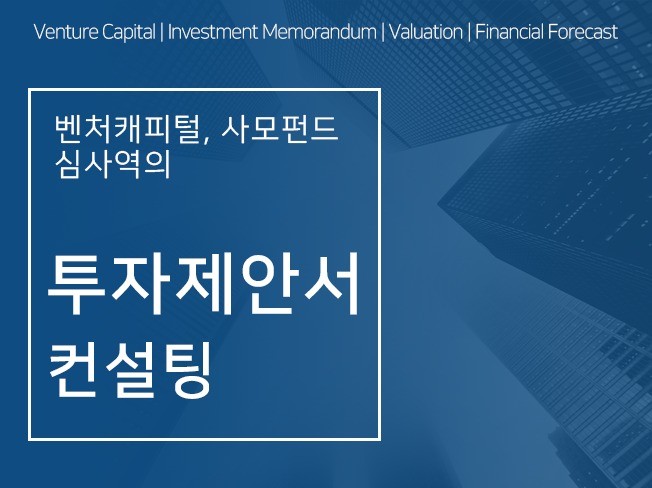 Venture Capital | Investment Memorandum | Valuation | Financial Forecast

벤처캐피털, 사모펀드 심사역의

투자제안서 컨설팅